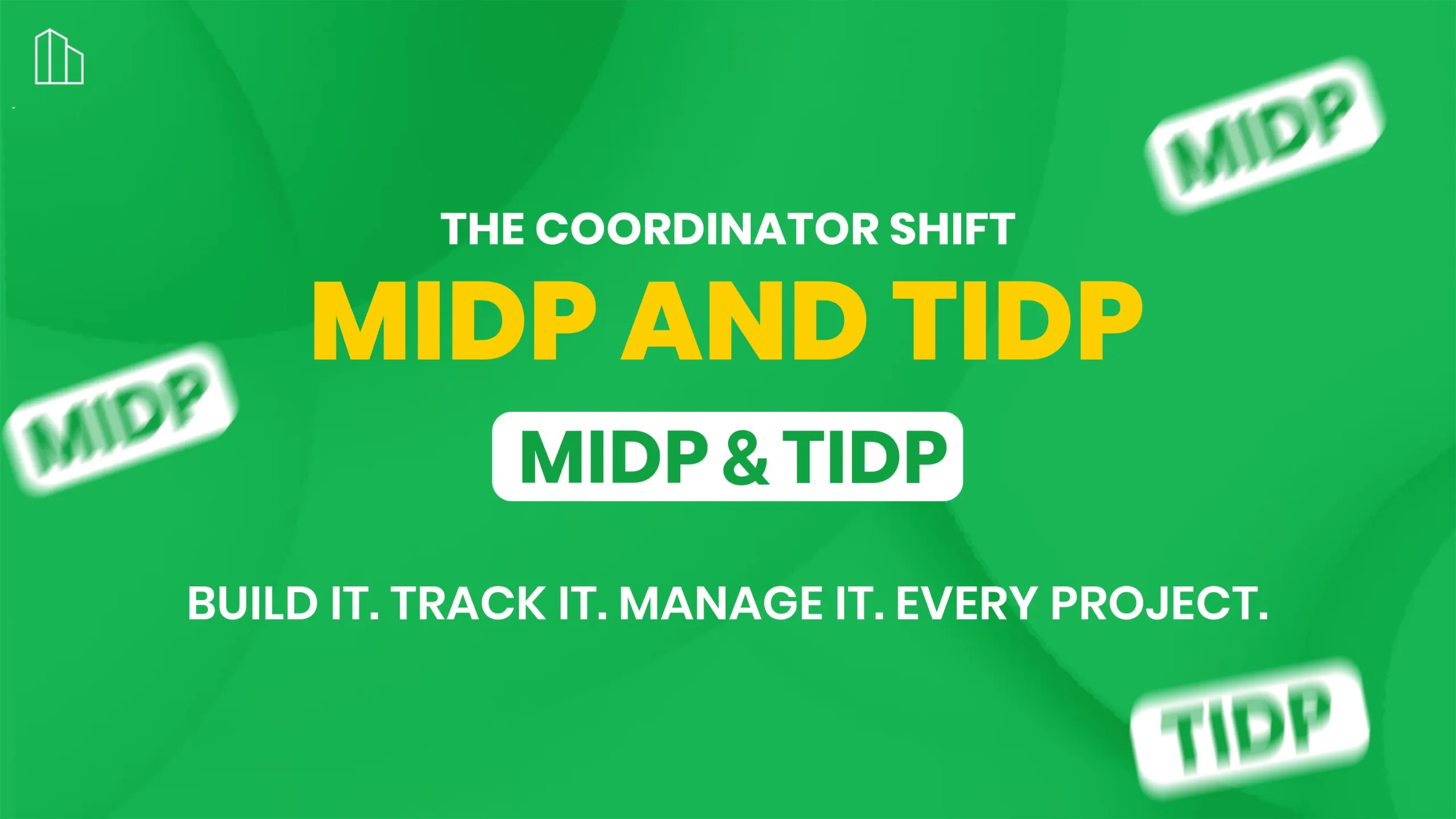 MIDP

THE COORDINATOR SHIFT

MIDP AND TIDP

MIDP

MIDP & TIDP

BUILD IT. TRACK IT. MANAGE IT. EVERY PROJECT.

TIDP